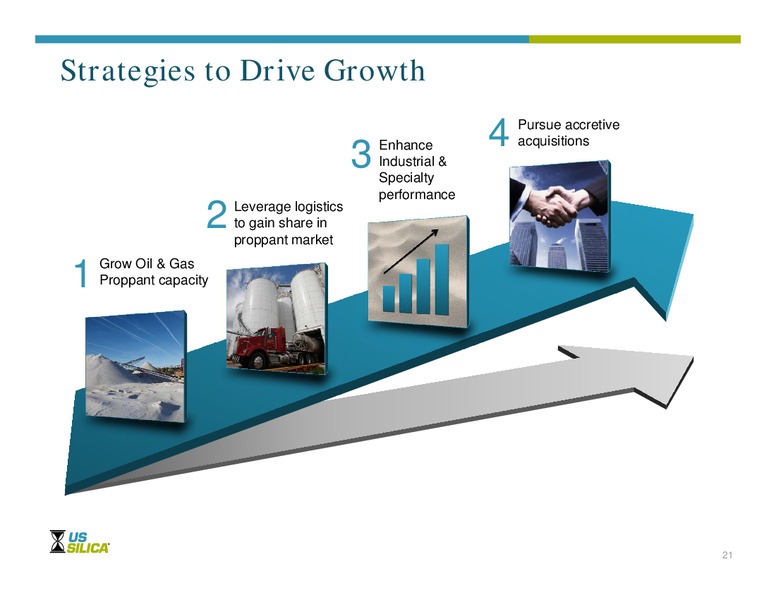 Strategies to Drive Growth

1 Grow Oil & Gas Proppant capacity

2 Leverage logistics to gain share in proppant market

3 Enhance Industrial & Specialty performance

4 Pursue accretive acquisitions

US SILICA

21